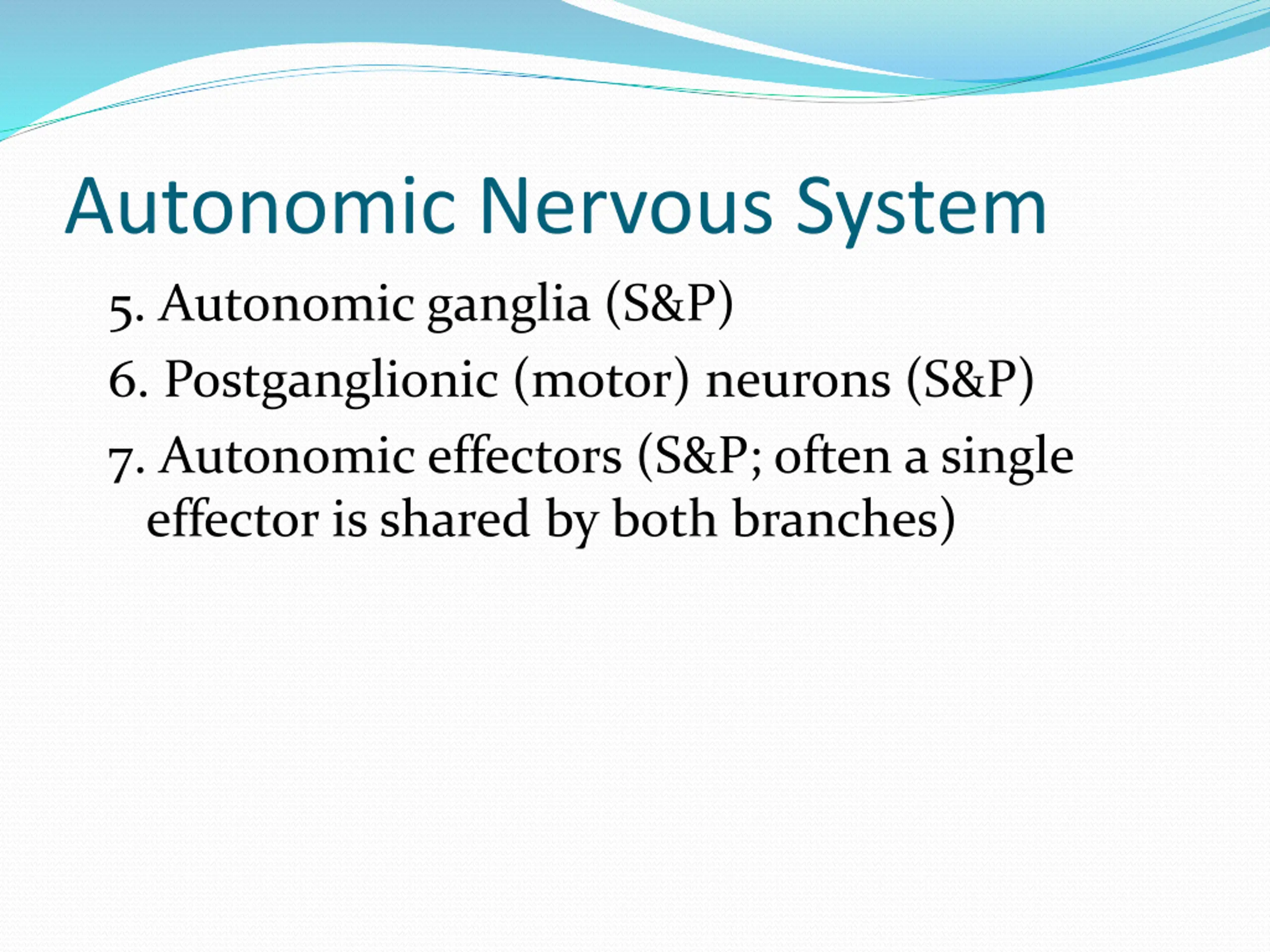 Autonomic Nervous System

5. Autonomic ganglia (S&P)

6. Postganglionic (motor) neurons (S&P)

7. Autonomic effectors (S&P; often a single effector is shared by both branches)